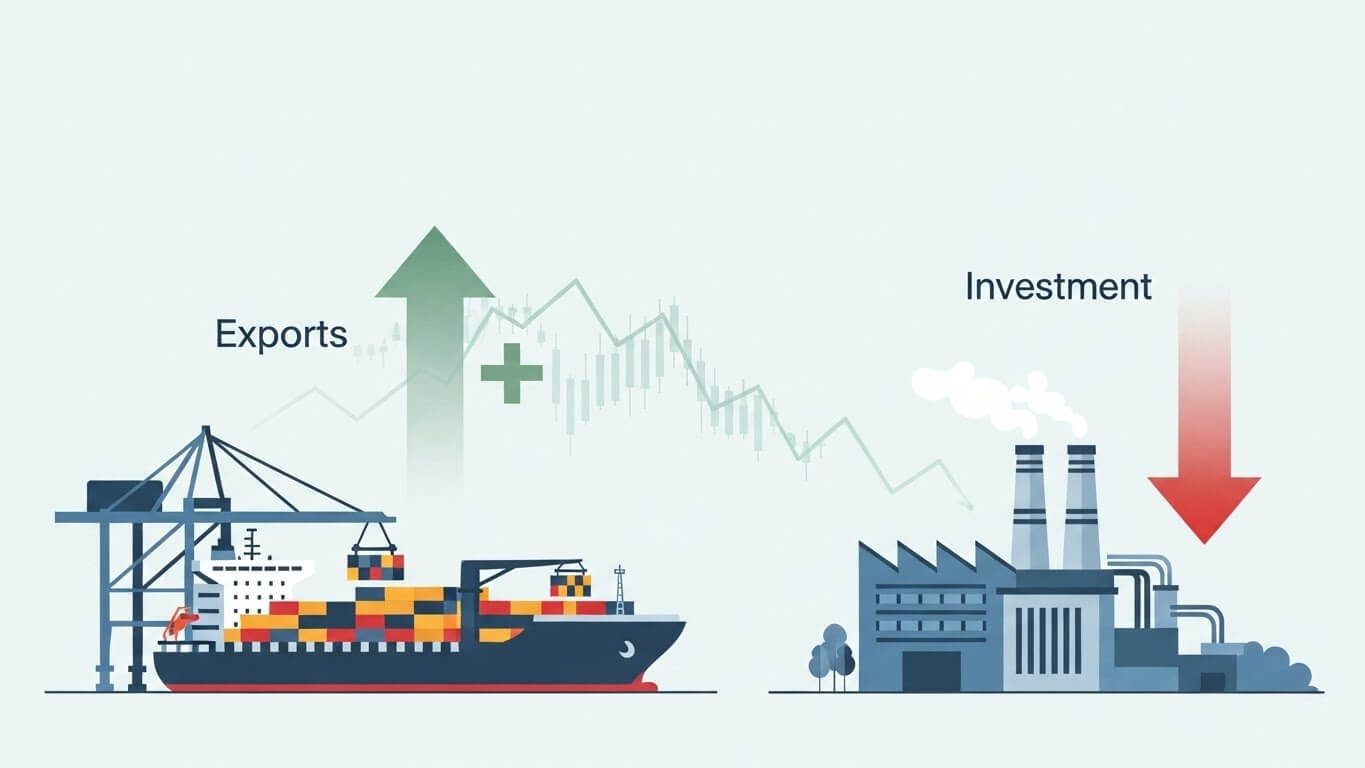 Exports

Investment